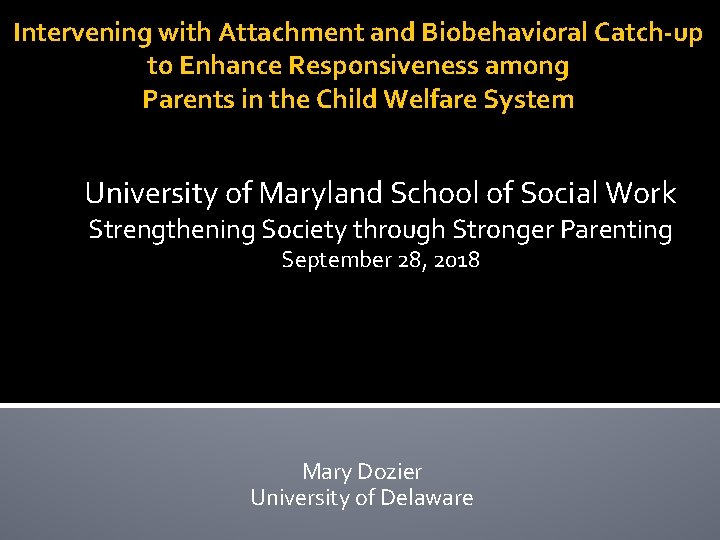 Intervening with Attachment and Biobehavioral Catch-up to Enhance Responsiveness among Parents in the Child Welfare System

University of Maryland School of Social Work
Strengthening Society through Stronger Parenting
September 28, 2018

Mary Dozier
University of Delaware